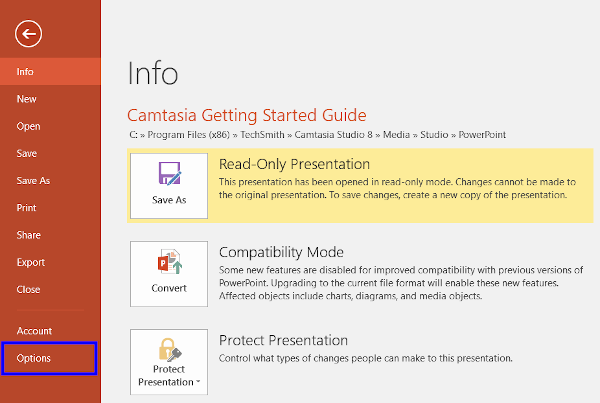 Info
New
Open
Save
Save As
Print
Share
Export
Close
Account
Options

Info

Camtasia Getting Started Guide
C: » Program Files (x86) » TechSmith » Camtasia Studio 8 » Media » Studio » PowerPoint

Save As

Read-Only Presentation
This presentation has been opened in read-only mode. Changes cannot be made to the original presentation. To save changes, create a new copy of the presentation.

Convert

Compatibility Mode
Some new features are disabled for improved compatibility with previous versions of PowerPoint. Upgrading to the current file format will enable these new features. Affected objects include charts, diagrams, and media objects.

Protect Presentation

Protect Presentation
Control what types of changes people can make to this presentation.